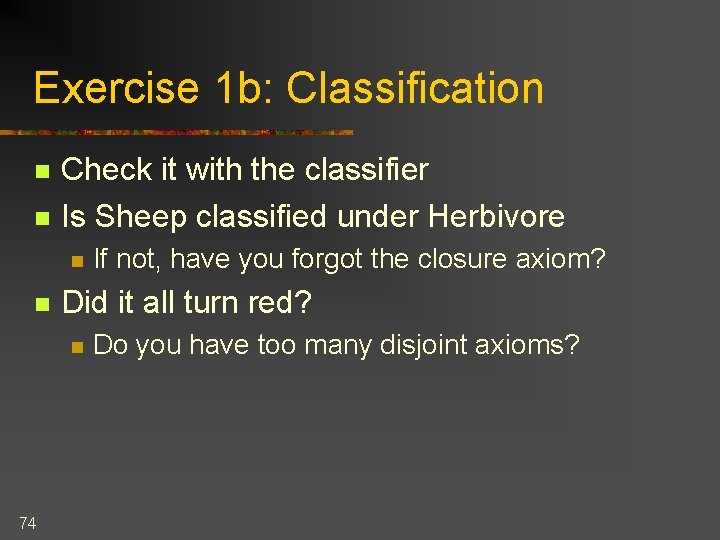 Exercise 1b: Classification

Check it with the classifier

Is Sheep classified under Herbivore

If not, have you forgot the closure axiom?

Did it all turn red?

Do you have too many disjoint axioms?

74